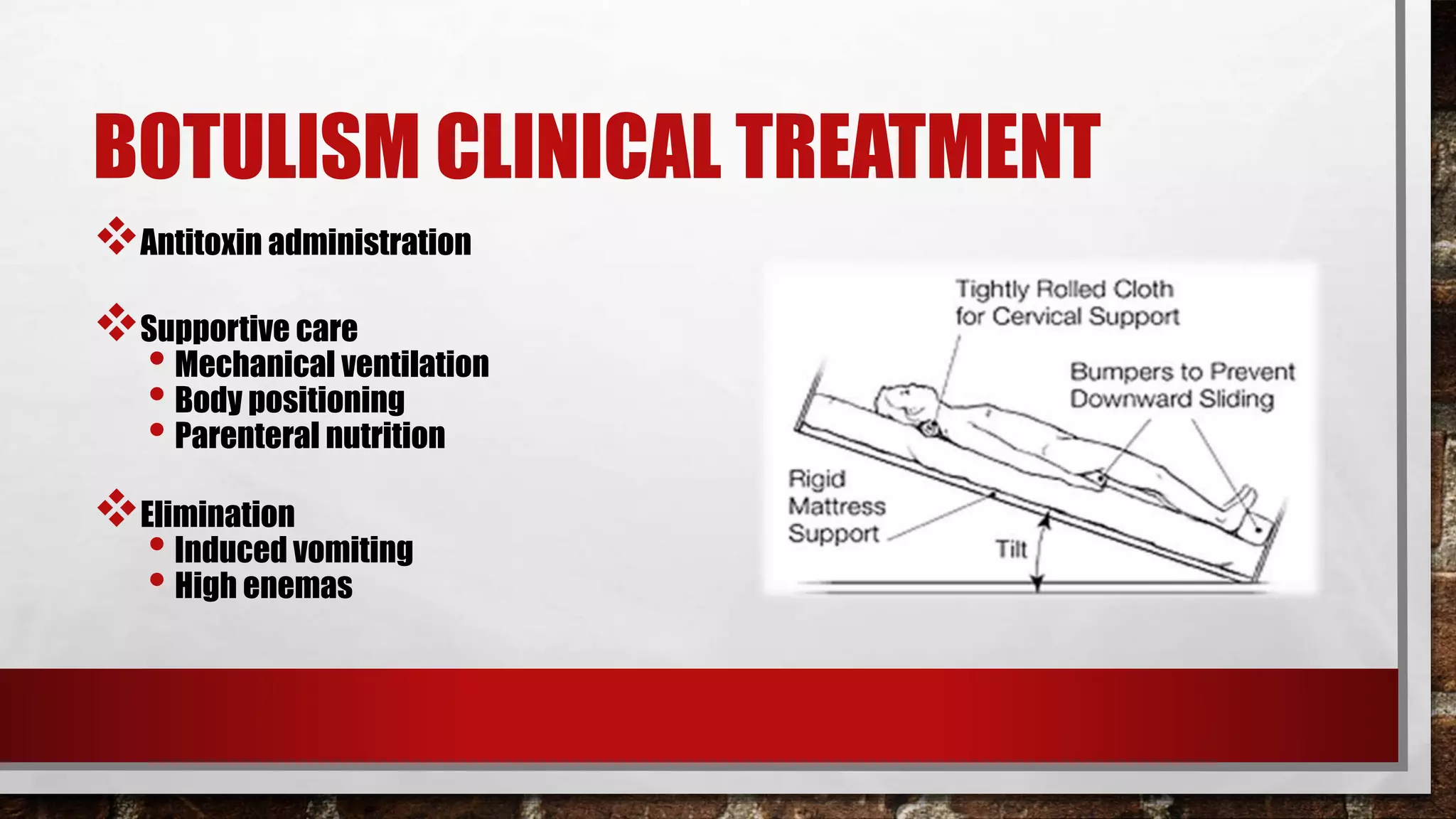 BOTULISM CLINICAL TREATMENT

❖ Antitoxin administration

❖ Supportive care
• Mechanical ventilation
• Body positioning
• Parenteral nutrition

❖ Elimination
• Induced vomiting
• High enemas

Tightly Rolled Cloth
for Cervical Support

Bumpers to Prevent
Downward Sliding

Rigid
Mattress
Support

Tilt